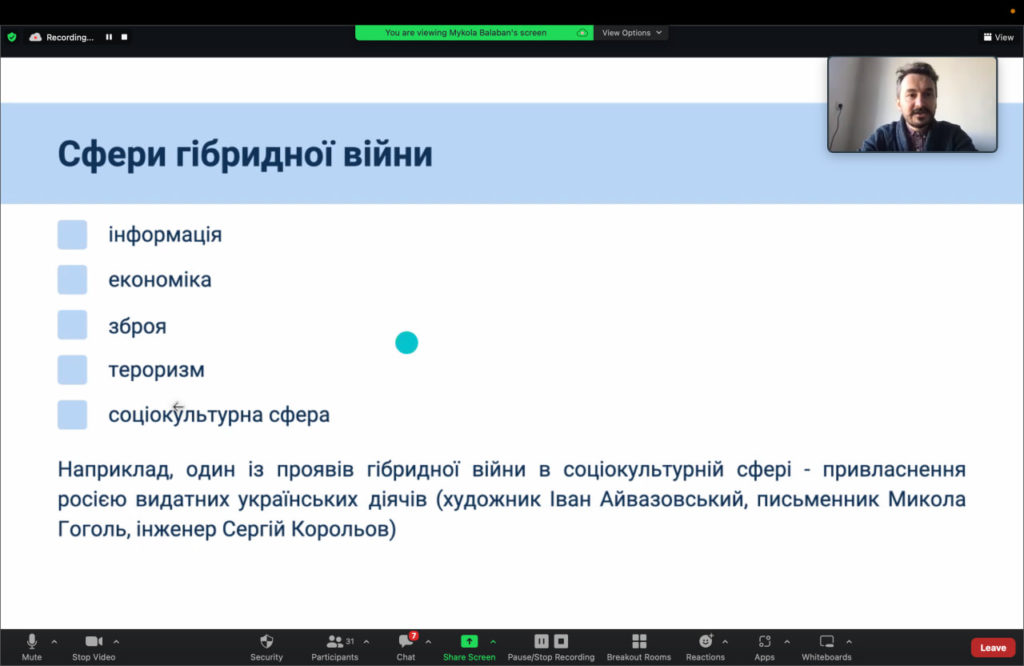 Recording...

You are viewing Mykola Balaban's screen

View Options

View

Сфери гібридної війни

інформація

економіка

зброя

тероризм

соціокультурна сфера

Наприклад, один із проявів гібридної війни в соціокультурній сфері - привласнення росією видатних українських діячів (художник Іван Айвазовський, письменник Микола Гоголь, інженер Сергій Корольов)

Mute

Stop Video

Security

31

Participants

7

Chat

Share Screen

Pause/Stop Recording

Breakout Rooms

Reactions

Apps

Whiteboards

Leave